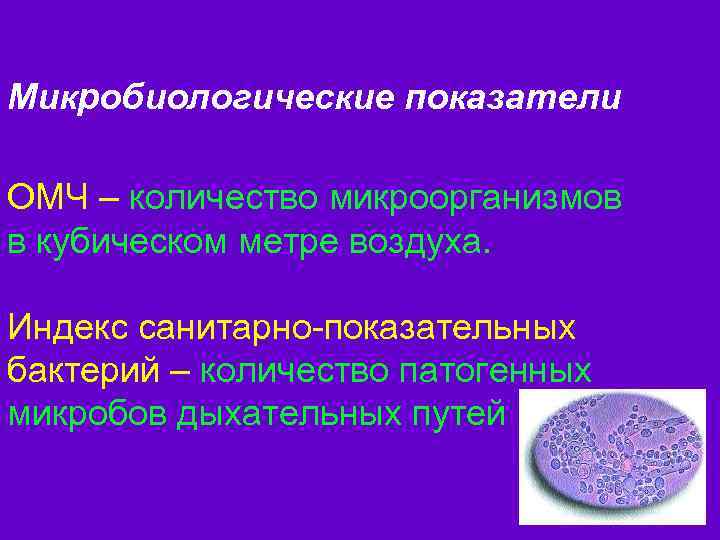 Микробиологические показатели

ОМЧ – количество микроорганизмов в кубическом метре воздуха.

Индекс санитарно-показательных бактерий – количество патогенных микробов дыхательных путей